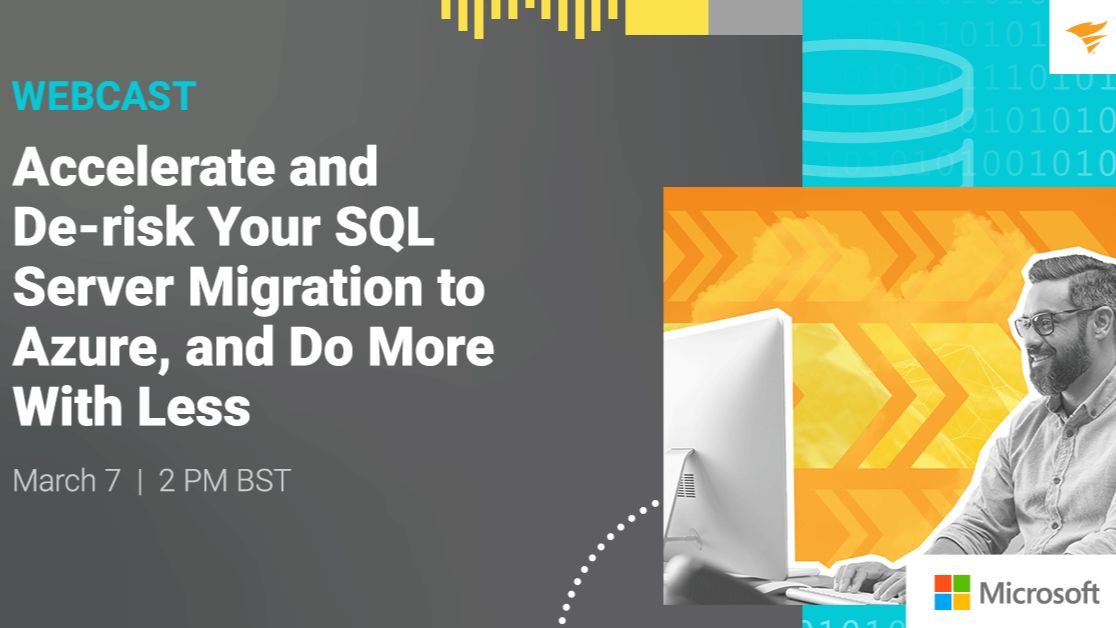 WEBCAST

Accelerate and De-risk Your SQL Server Migration to Azure, and Do More With Less

March 7 | 2 PM BST

Microsoft